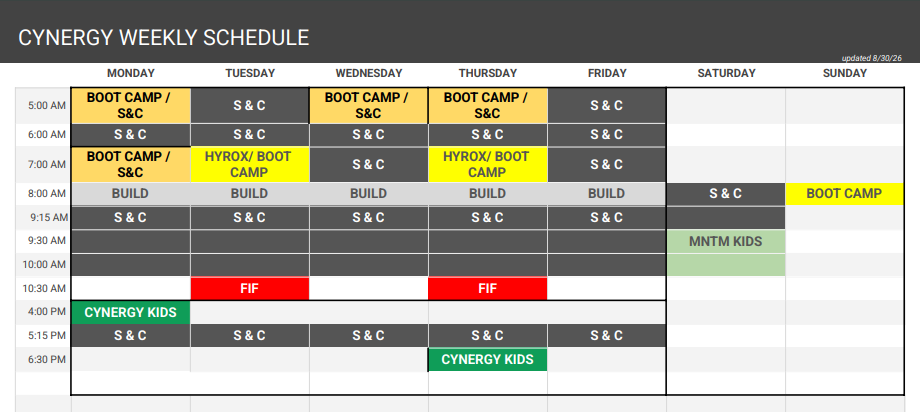 CYNERGY WEEKLY SCHEDULE

updated 8/30/26

| | MONDAY | TUESDAY | WEDNESDAY | THURSDAY | FRIDAY | SATURDAY | SUNDAY |
|---|---|---|---|---|---|---|---|
| 5:00 AM | BOOT CAMP / S&C | S & C | BOOT CAMP / S&C | BOOT CAMP / S&C | S & C | | |
| 6:00 AM | S & C | S & C | S & C | S & C | S & C | | |
| 7:00 AM | BOOT CAMP / S&C | HYROX/ BOOT CAMP | S & C | HYROX/ BOOT CAMP | S & C | | |
| 8:00 AM | BUILD | BUILD | BUILD | BUILD | BUILD | S & C | BOOT CAMP |
| 9:15 AM | S & C | S & C | S & C | S & C | S & C | | |
| 9:30 AM | | | | | | MNTM KIDS | |
| 10:00 AM | | | | | | | |
| 10:30 AM | | FIF | | FIF | | | |
| 4:00 PM | CYNERGY KIDS | | | | | | |
| 5:15 PM | S & C | S & C | S & C | S & C | S & C | | |
| 6:30 PM | | | | CYNERGY KIDS | | | |